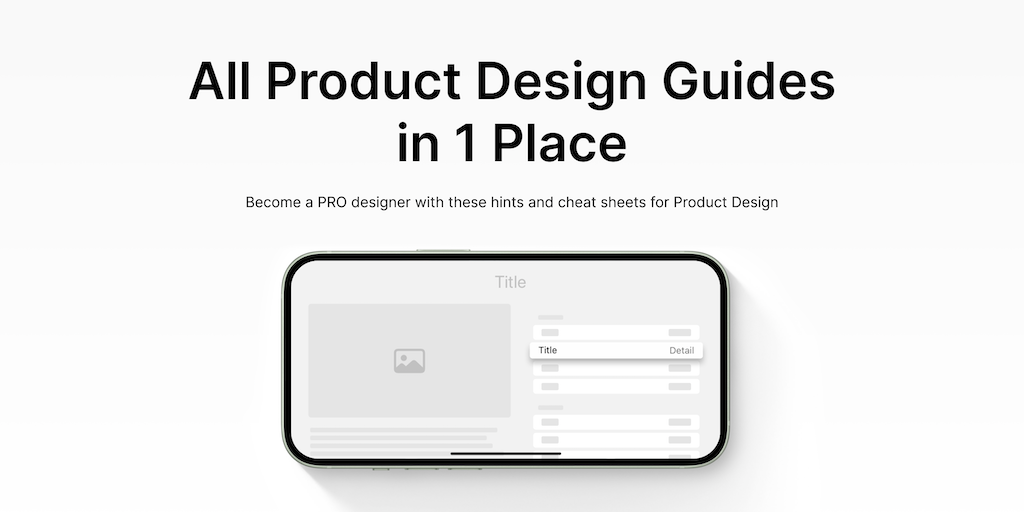 All Product Design Guides in 1 Place

Become a PRO designer with these hints and cheat sheets for Product Design

Title

Title
Detail